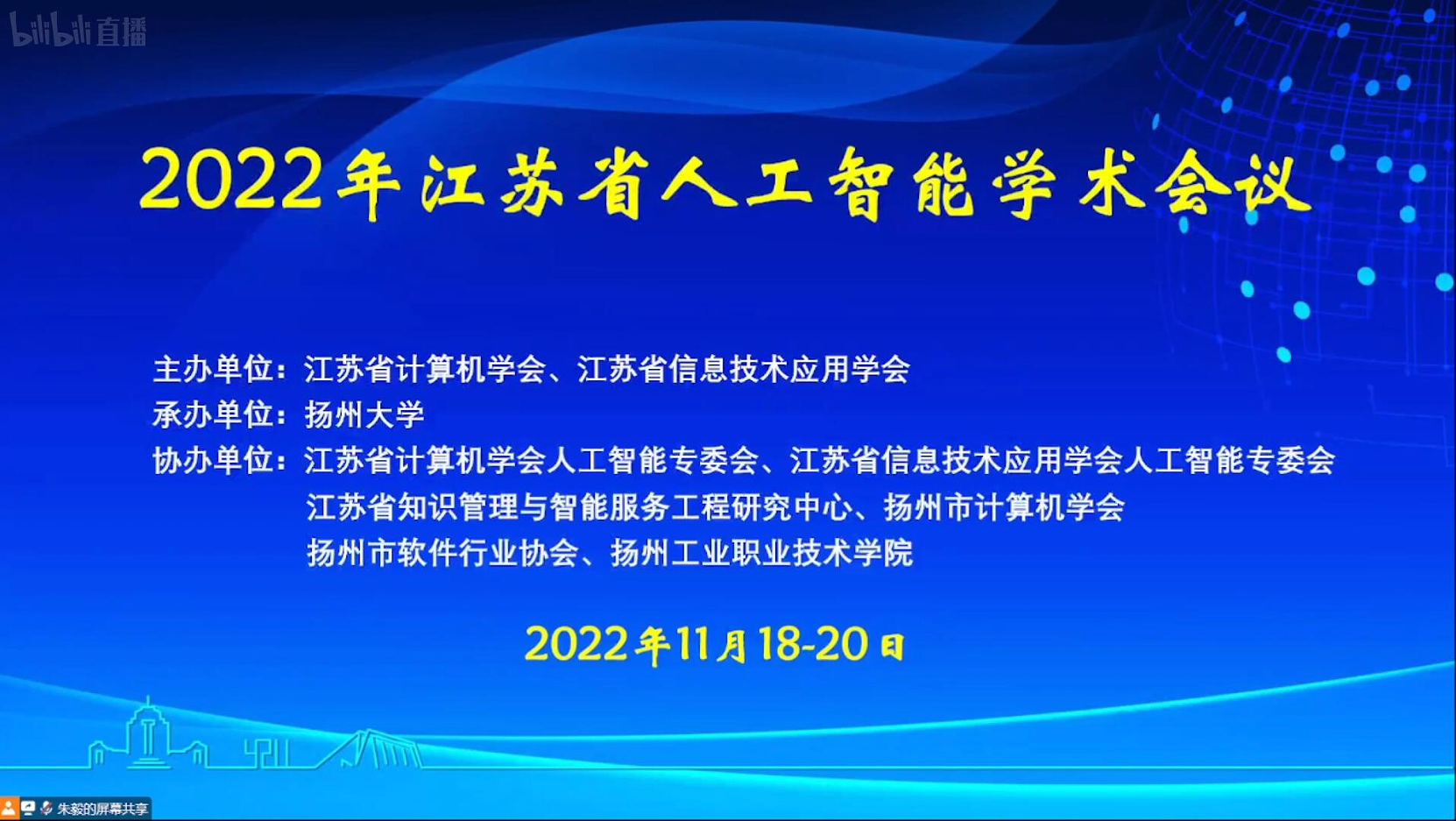 bilibili直播

2022年江苏省人工智能学术会议

主办单位：江苏省计算机学会、江苏省信息技术应用学会
承办单位：扬州大学
协办单位：江苏省计算机学会人工智能专委会、江苏省信息技术应用学会人工智能专委会
江苏省知识管理与智能服务工程研究中心、扬州市计算机学会
扬州市软件行业协会、扬州工业职业技术学院

2022年11月18-20日

朱毅的屏幕共享